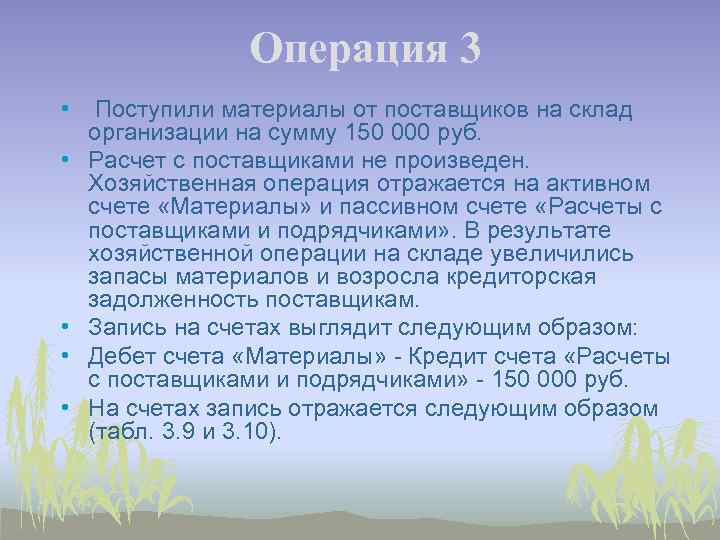 Операция 3

• Поступили материалы от поставщиков на склад организации на сумму 150 000 руб.
• Расчет с поставщиками не произведен. Хозяйственная операция отражается на активном счете «Материалы» и пассивном счете «Расчеты с поставщиками и подрядчиками». В результате хозяйственной операции на складе увеличились запасы материалов и возросла кредиторская задолженность поставщикам.
• Запись на счетах выглядит следующим образом:
• Дебет счета «Материалы» - Кредит счета «Расчеты с поставщиками и подрядчиками» - 150 000 руб.
• На счетах запись отражается следующим образом (табл. 3.9 и 3.10).